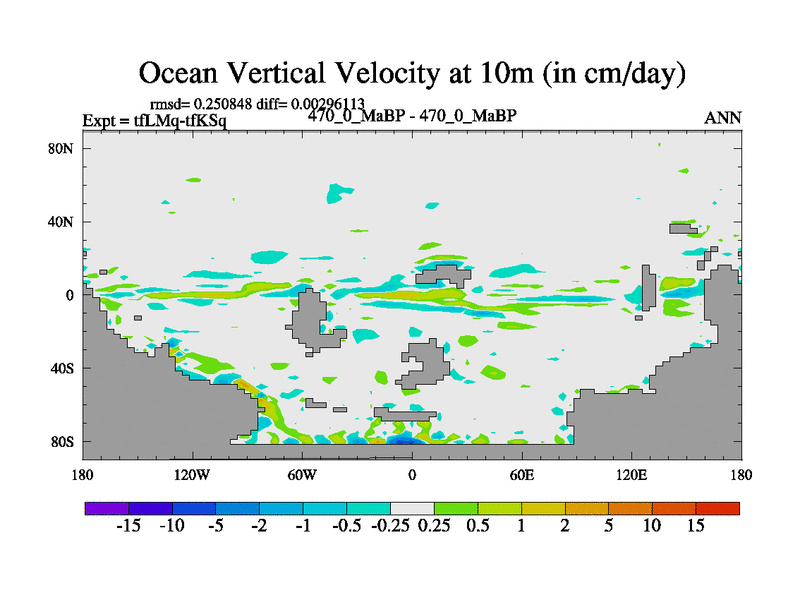 Ocean Vertical Velocity at 10m (in cm/day)

rmsd= 0.250848 diff= 0.00296113
Expt = tfLMq-tfKSq
470_0_MaBP - 470_0_MaBP
ANN

80N
40N
0
40S
80S

180
120W
60W
0
60E
120E
180

-15 -10 -5 -2 -1 -0.5 -0.25 0.25 0.5 1 2 5 10 15